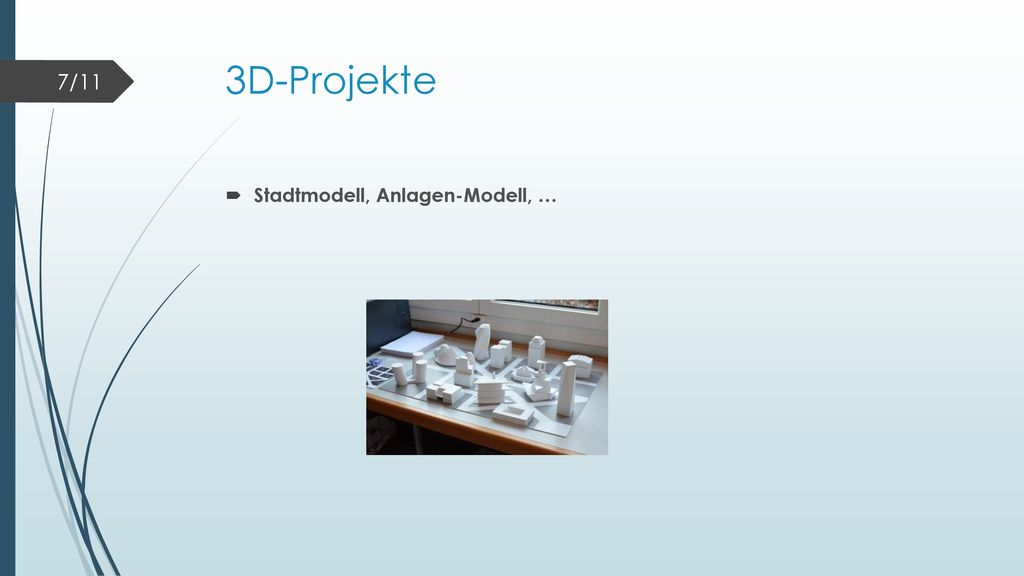 7/11

3D-Projekte

Stadtmodell, Anlagen-Modell, …